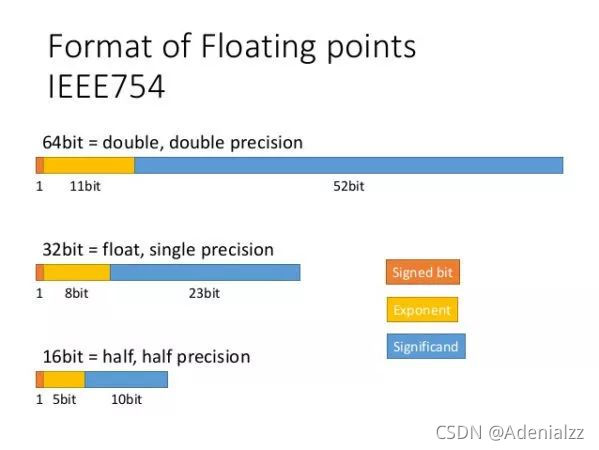 Format of Floating points
IEEE754

64bit = double, double precision

1 11bit 52bit

32bit = float, single precision

1 8bit 23bit

Signed bit

Exponent

Significand

16bit = half, half precision

1 5bit 10bit

CSDN @Adenialzz